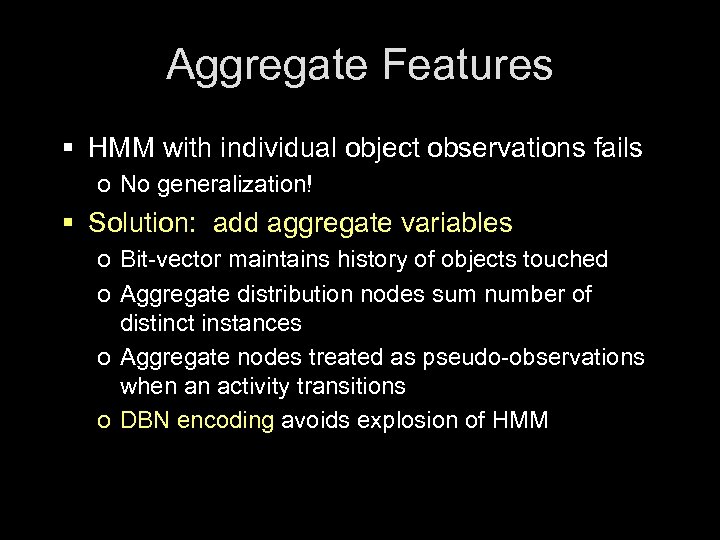 Aggregate Features

▪ HMM with individual object observations fails
  o No generalization!

▪ Solution: add aggregate variables
  o Bit-vector maintains history of objects touched
  o Aggregate distribution nodes sum number of distinct instances
  o Aggregate nodes treated as pseudo-observations when an activity transitions
  o DBN encoding avoids explosion of HMM